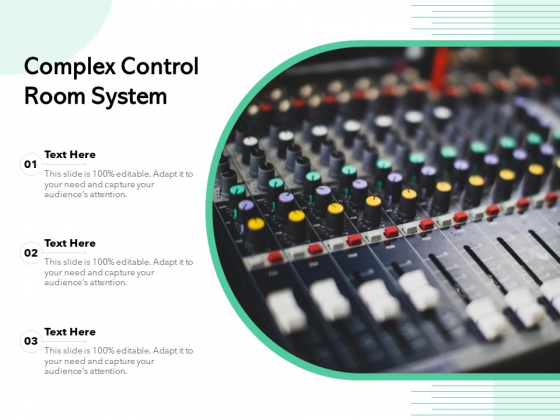 Complex Control Room System

01
Text Here
This slide is 100% editable. Adapt it to your need and capture your audience's attention.

02
Text Here
This slide is 100% editable. Adapt it to your need and capture your audience's attention.

03
Text Here
This slide is 100% editable. Adapt it to your need and capture your audience's attention.